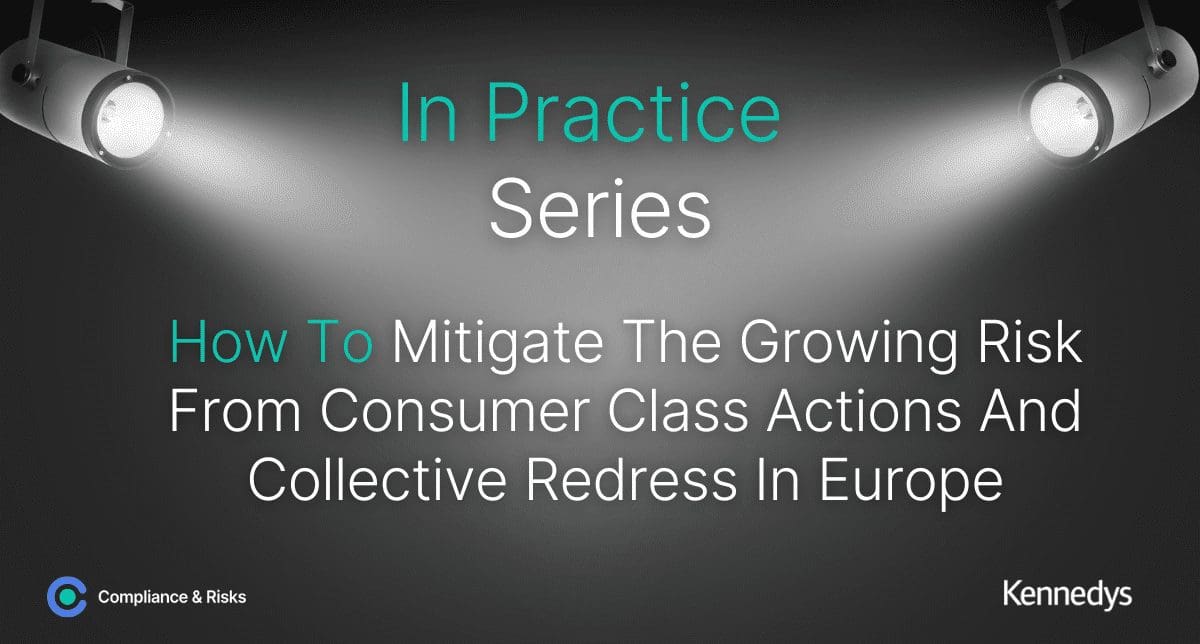 In Practice
Series

How To Mitigate The Growing Risk From Consumer Class Actions And Collective Redress In Europe

Compliance & Risks

Kennedys